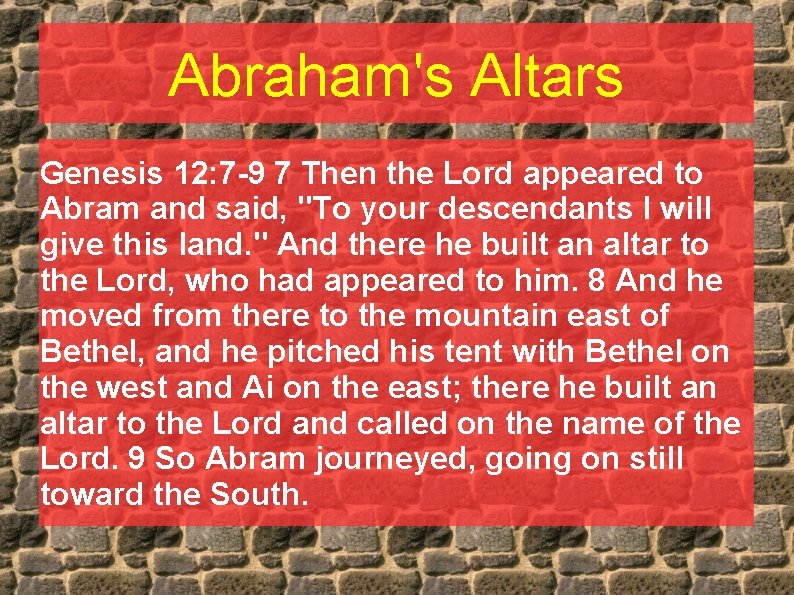 Abraham's Altars

Genesis 12:7-9 7 Then the Lord appeared to Abram and said, "To your descendants I will give this land." And there he built an altar to the Lord, who had appeared to him. 8 And he moved from there to the mountain east of Bethel, and he pitched his tent with Bethel on the west and Ai on the east; there he built an altar to the Lord and called on the name of the Lord. 9 So Abram journeyed, going on still toward the South.